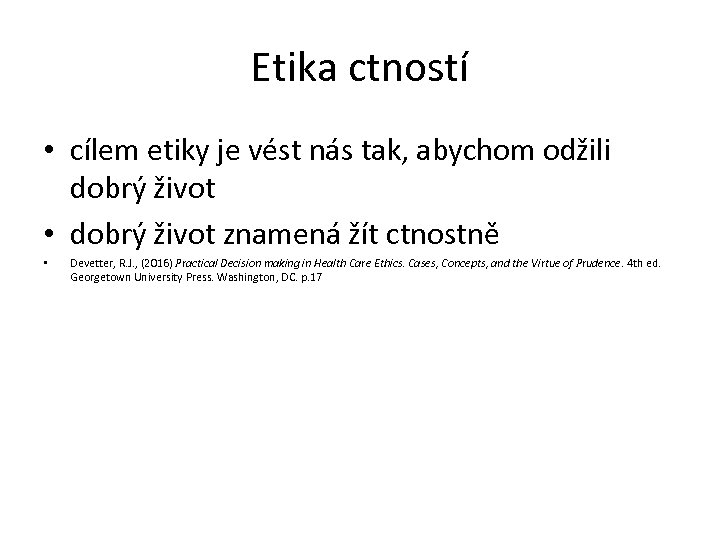 Etika ctností

• cílem etiky je vést nás tak, abychom odžili dobrý život

• dobrý život znamená žít ctnostně

• Devetter, R.J., (2016) Practical Decision making in Health Care Ethics. Cases, Concepts, and the Virtue of Prudence. 4th ed. Georgetown University Press. Washington, DC. p.17